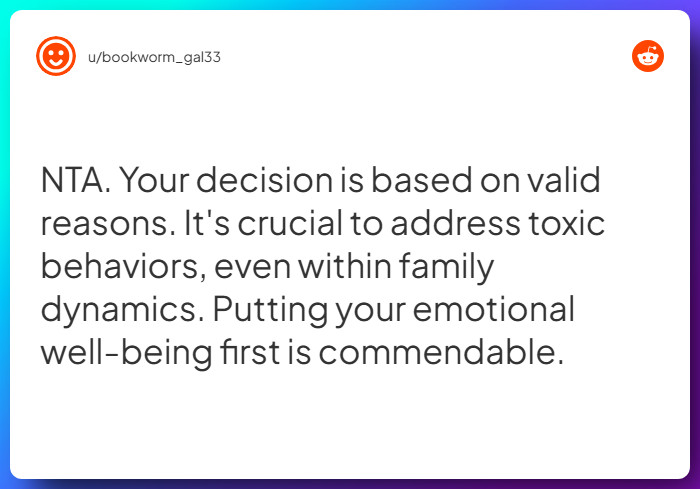 u/bookworm_gal33

NTA. Your decision is based on valid reasons. It's crucial to address toxic behaviors, even within family dynamics. Putting your emotional well-being first is commendable.